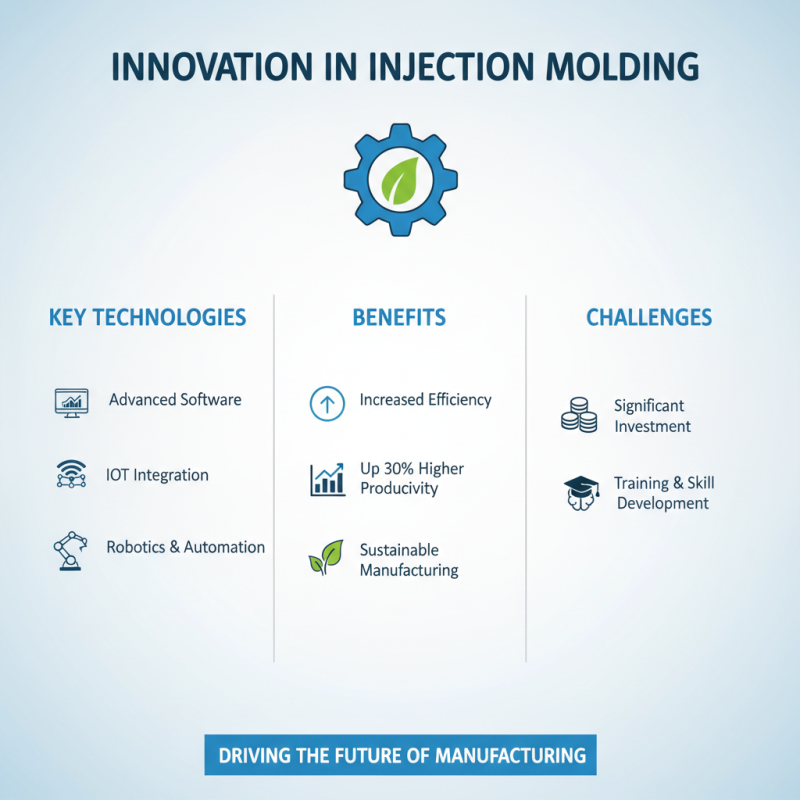 INNOVATION IN INJECTION MOLDING

KEY TECHNOLOGIES

Advanced Software

IOT Integration

Robotics & Automation

BENEFITS

Increased Efficiency

Up 30% Higher Producivity

Sustainable Manufacturing

CHALLENGES

Significant Investment

Training & Skill Development

DRIVING THE FUTURE OF MANUFACTURING